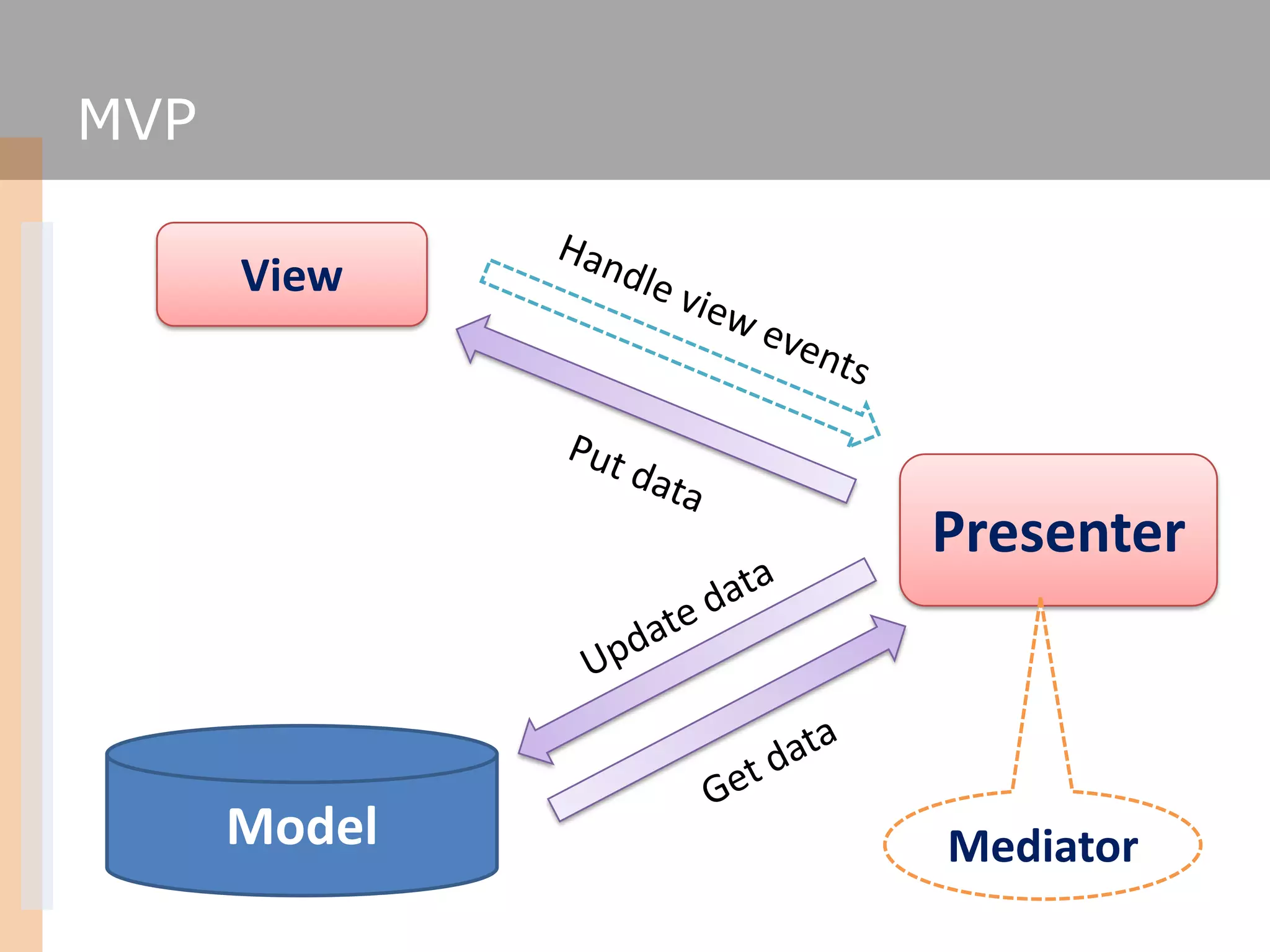 MVP

View

Handle view events

Put data

Presenter

Update data

Get data

Model

Mediator